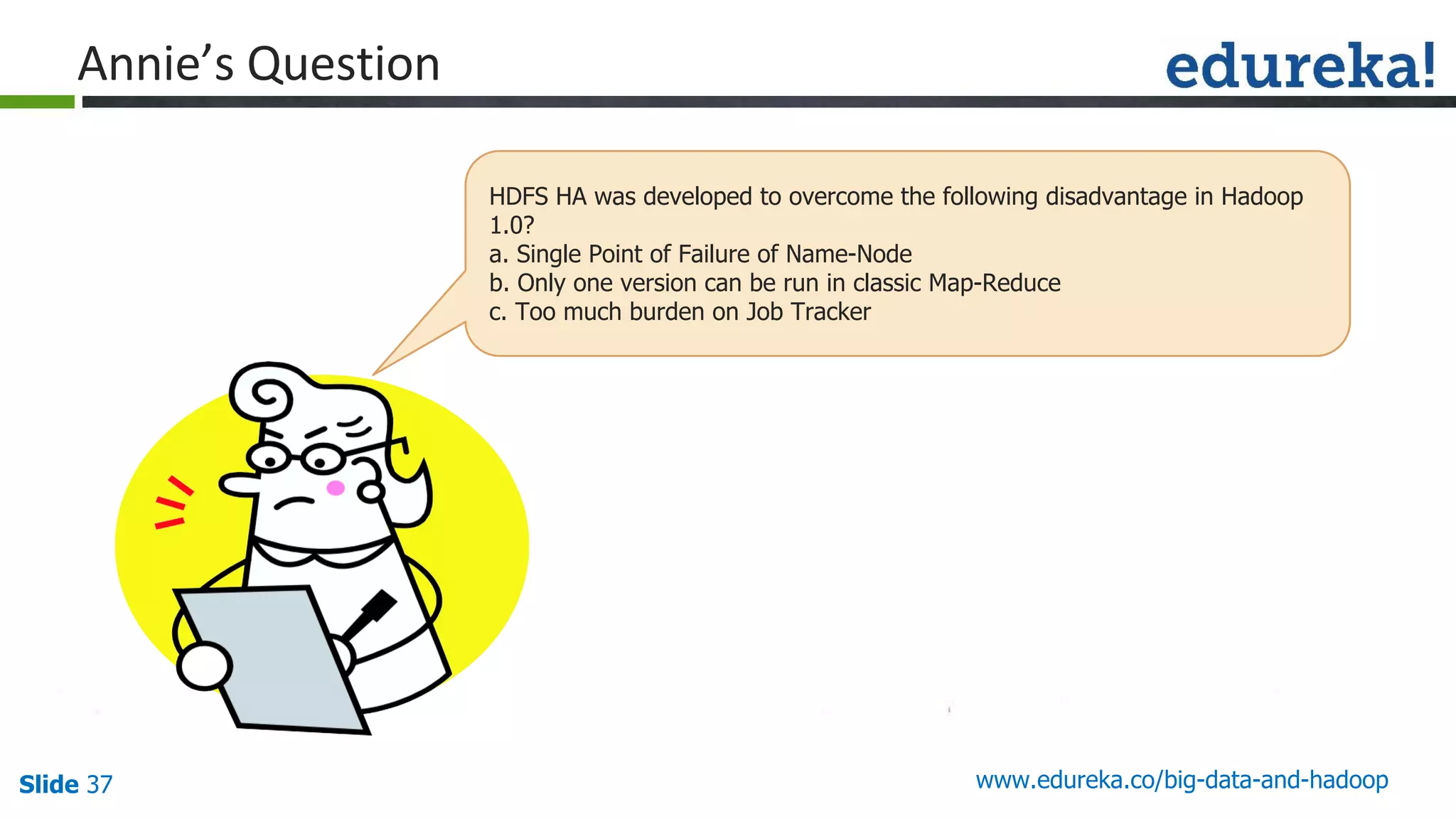 Annie's Question

edureka!

HDFS HA was developed to overcome the following disadvantage in Hadoop 1.0?
a. Single Point of Failure of Name-Node
b. Only one version can be run in classic Map-Reduce
c. Too much burden on Job Tracker

Slide 37

www.edureka.co/big-data-and-hadoop